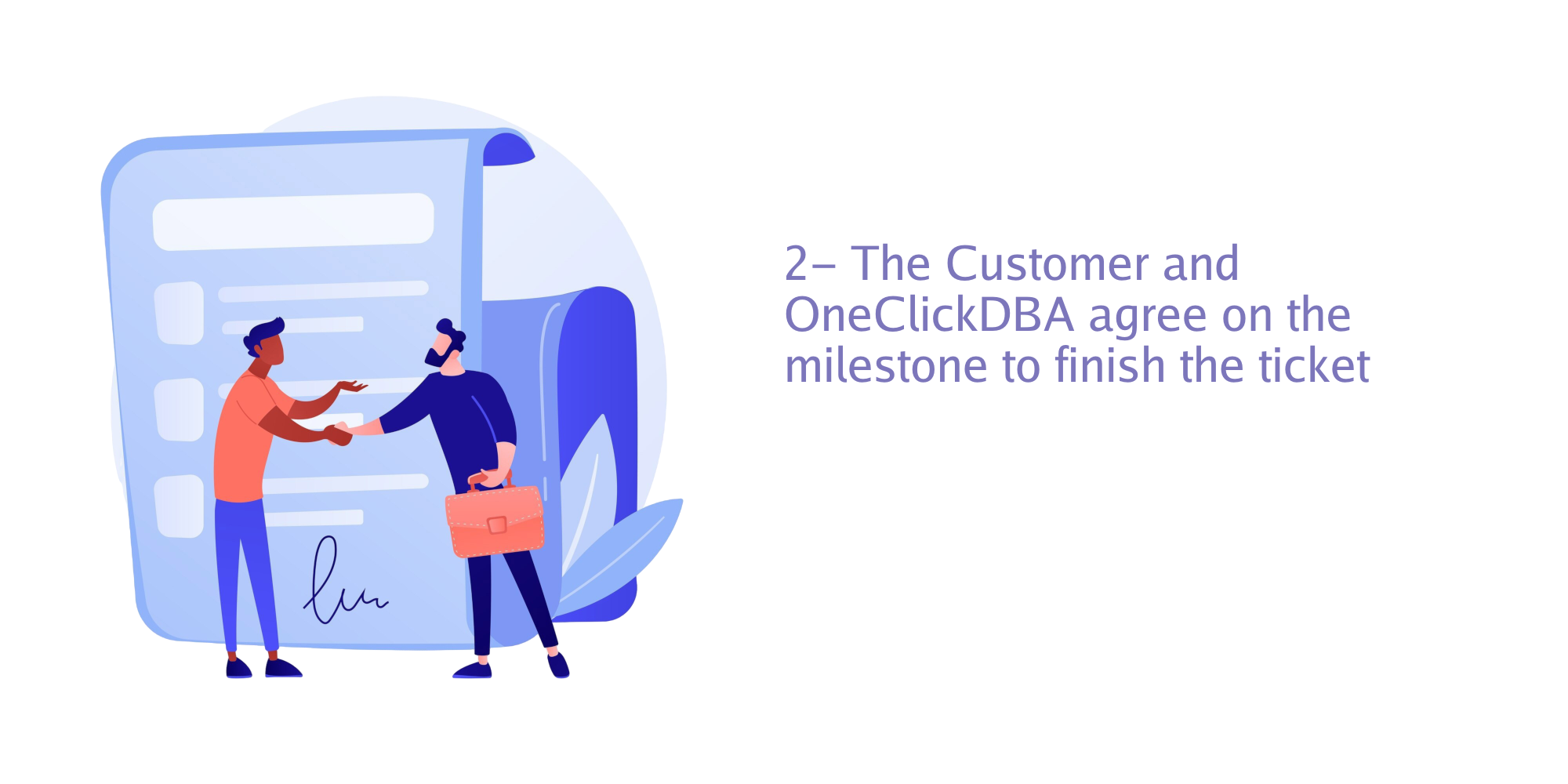 2– The Customer and OneClickDBA agree on the milestone to finish the ticket